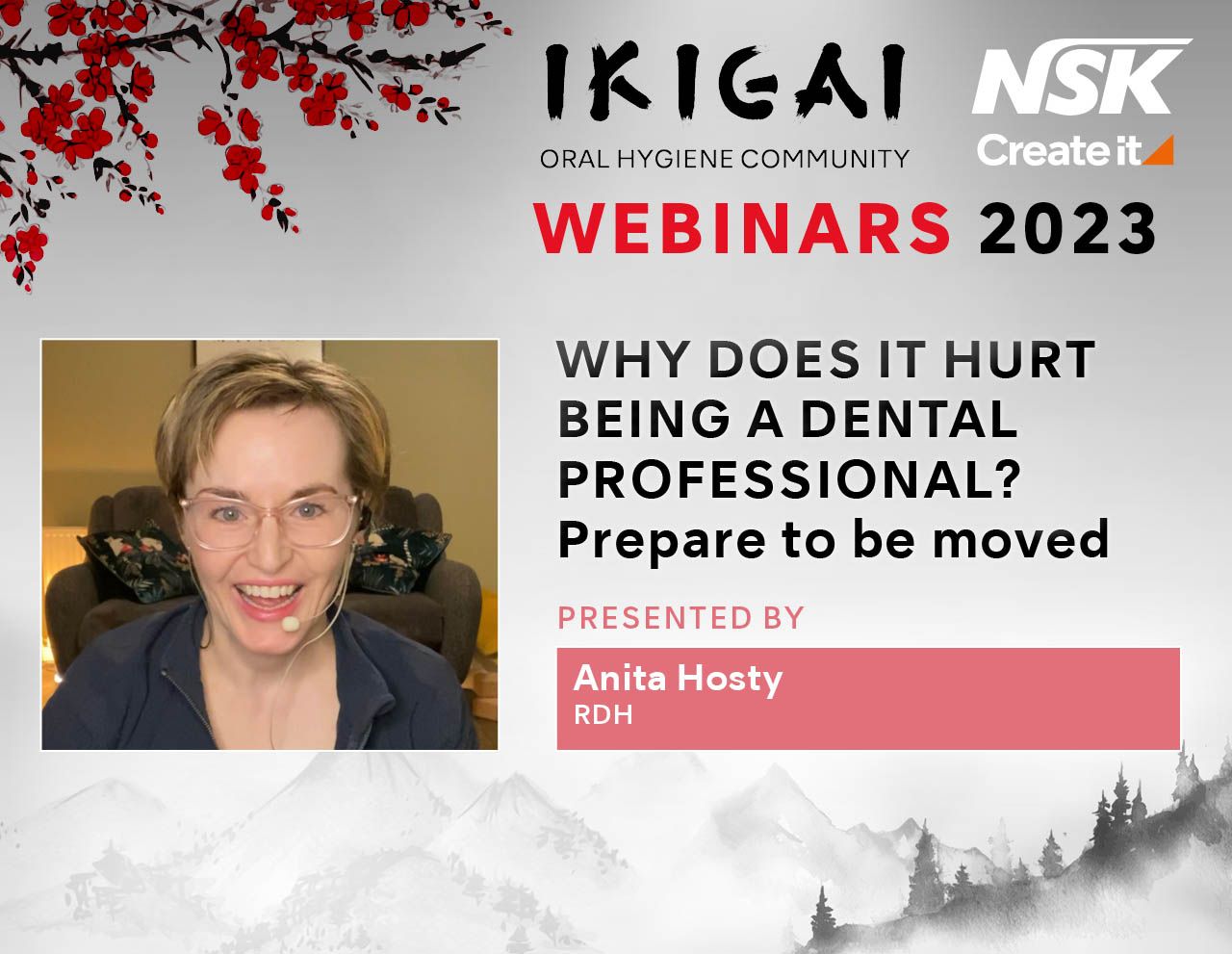 IKIGAI
ORAL HYGIENE COMMUNITY

NSK
Create it

WEBINARS 2023

WHY DOES IT HURT BEING A DENTAL PROFESSIONAL?
Prepare to be moved

PRESENTED BY

Anita Hosty
RDH